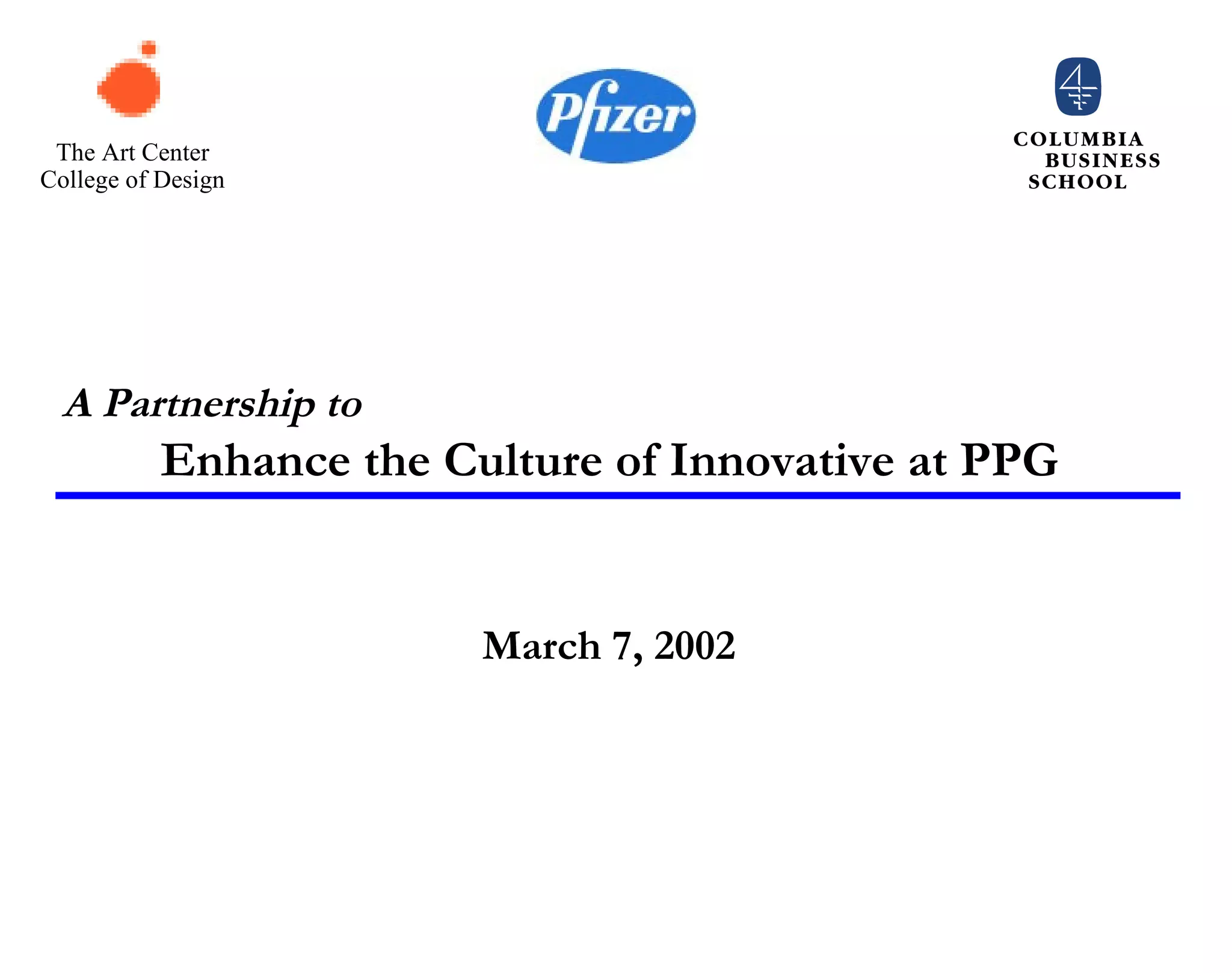 The Art Center
College of Design

Pfizer

COLUMBIA
BUSINESS
SCHOOL

A Partnership to
Enhance the Culture of Innovative at PPG

March 7, 2002